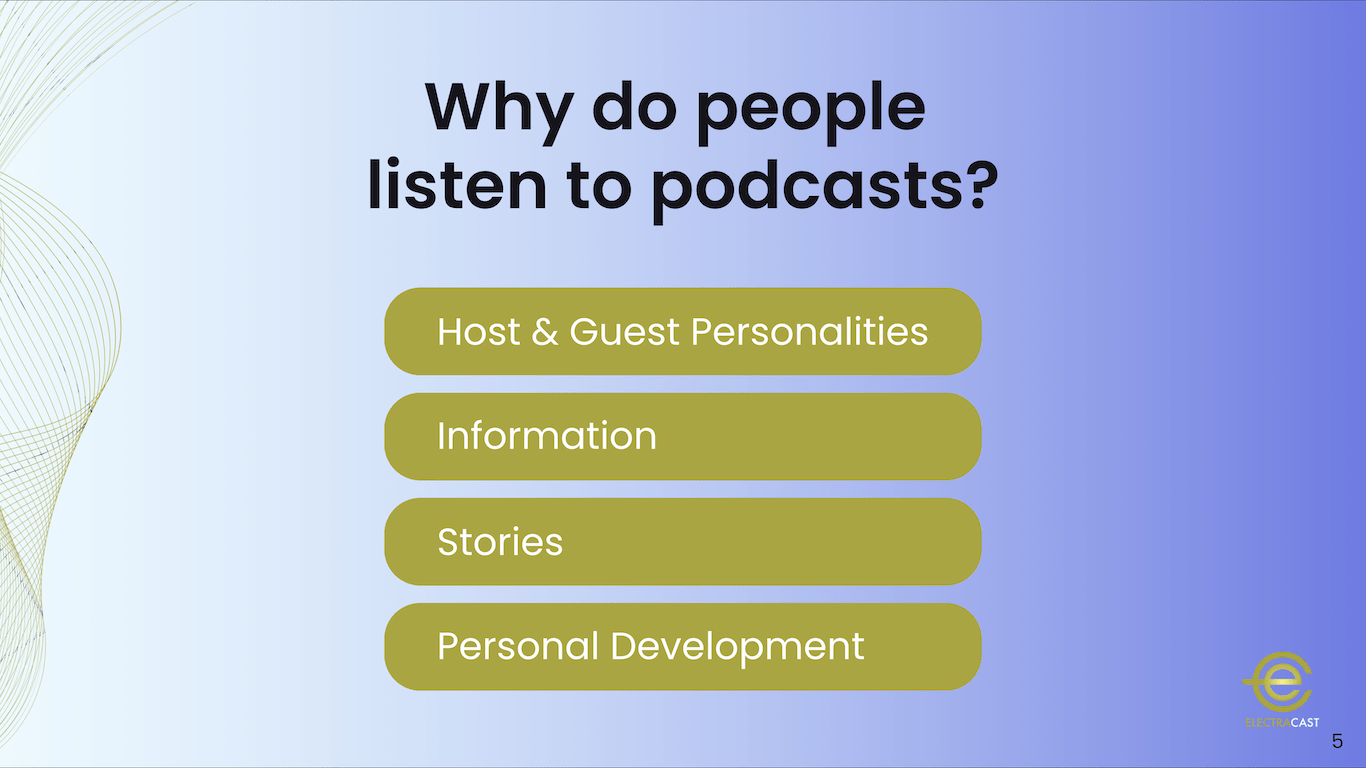 Why do people listen to podcasts?

Host & Guest Personalities

Information

Stories

Personal Development

ELECTRACAST

5